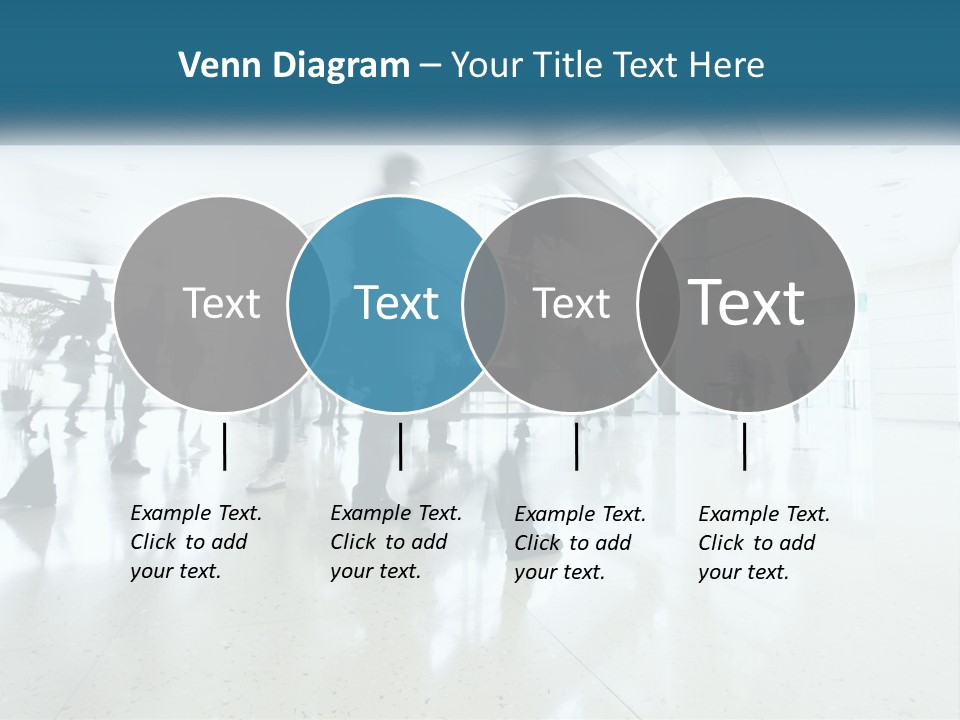 Venn Diagram – Your Title Text Here

Text

Text

Text

Text

Example Text. Click to add your text.

Example Text. Click to add your text.

Example Text. Click to add your text.

Example Text. Click to add your text.